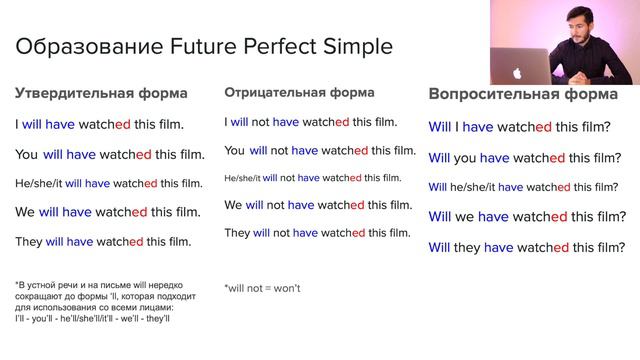 Образование Future Perfect Simple

Утвердительная форма

I will have watched this film.

You will have watched this film.

He/she/it will have watched this film.

We will have watched this film.

They will have watched this film.

*В устной речи и на письме will нередко сокращают до формы 'll, которая подходит для использования со всеми лицами: I'll - you'll - he'll/she'll/it'll - we'll - they'll

Отрицательная форма

I will not have watched this film.

You will not have watched this film.

He/she/it will not have watched this film.

We will not have watched this film.

They will not have watched this film.

*will not = won't

Вопросительная форма

Will I have watched this film?

Will you have watched this film?

Will he/she/it have watched this film?

Will we have watched this film?

Will they have watched this film?